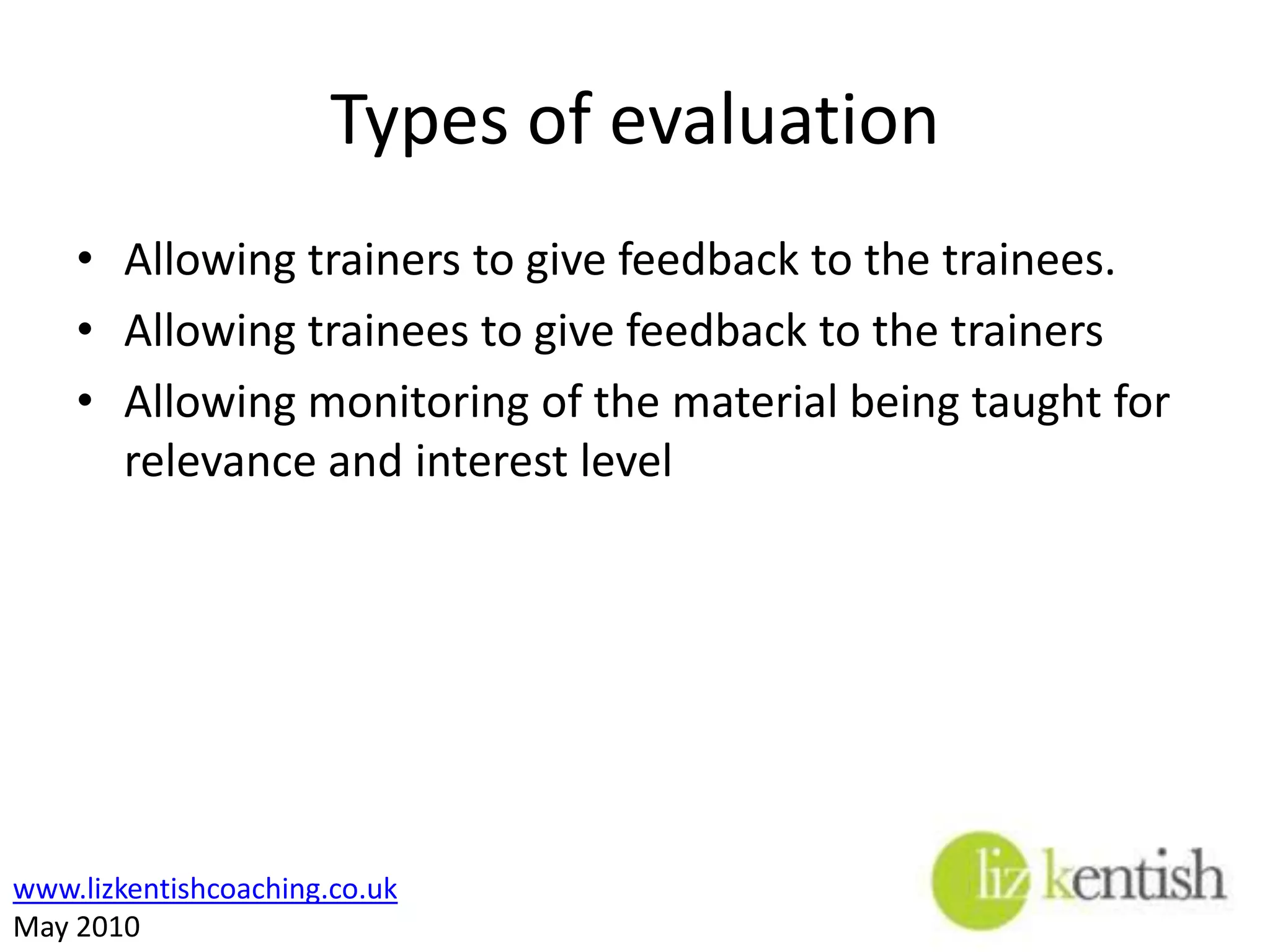 Types of evaluation

• Allowing trainers to give feedback to the trainees.
• Allowing trainees to give feedback to the trainers
• Allowing monitoring of the material being taught for relevance and interest level

www.lizkentishcoaching.co.uk
May 2010

liz kentish